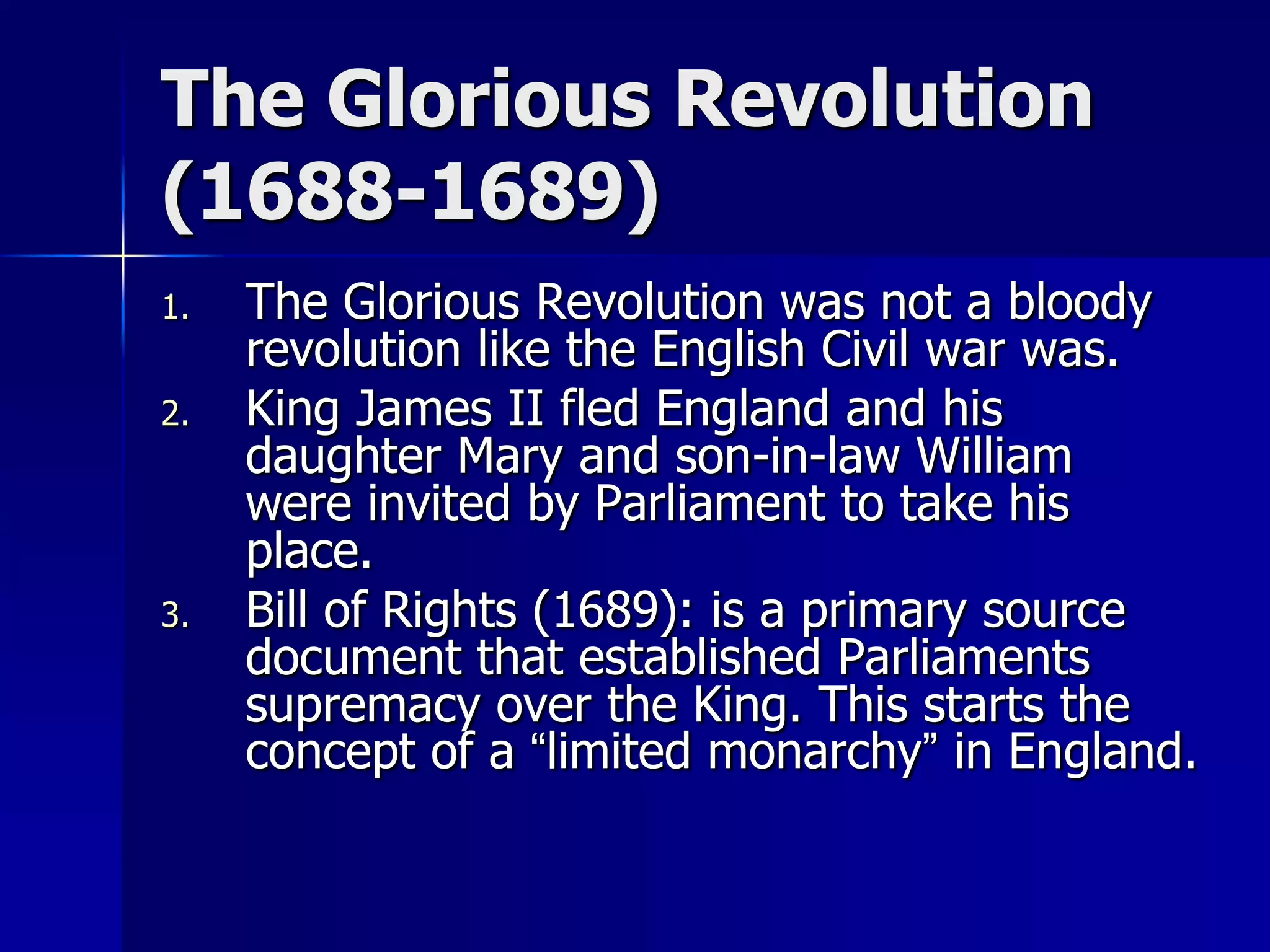 The Glorious Revolution (1688-1689)

1. The Glorious Revolution was not a bloody revolution like the English Civil war was.
2. King James II fled England and his daughter Mary and son-in-law William were invited by Parliament to take his place.
3. Bill of Rights (1689): is a primary source document that established Parliaments supremacy over the King. This starts the concept of a “limited monarchy” in England.